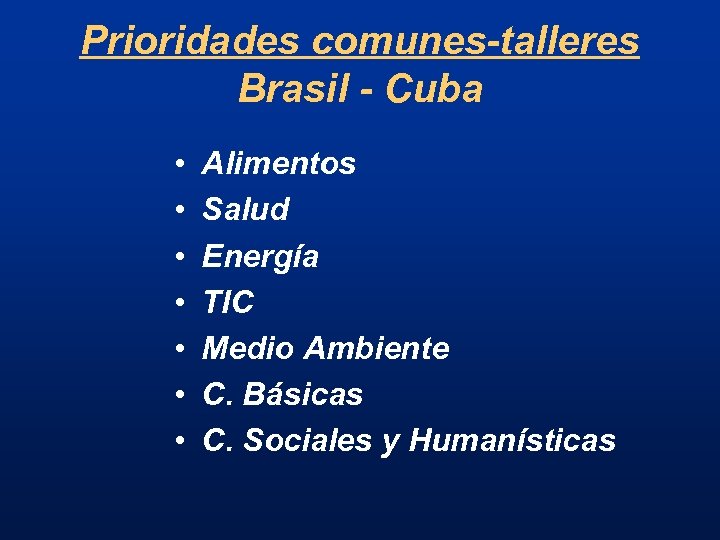 Prioridades comunes-talleres
Brasil - Cuba

• Alimentos
• Salud
• Energía
• TIC
• Medio Ambiente
• C. Básicas
• C. Sociales y Humanísticas